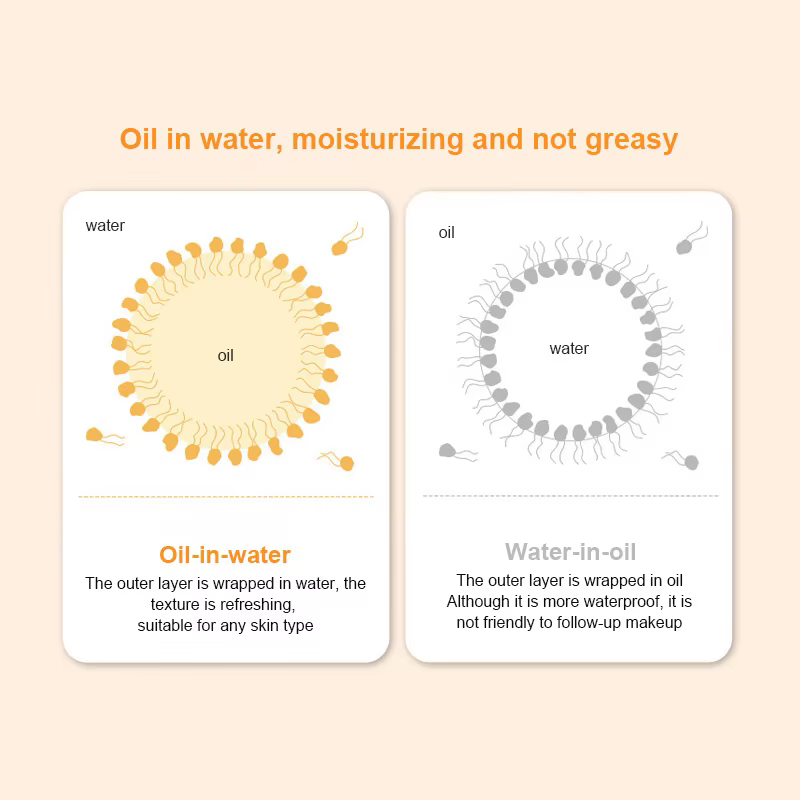 Oil in water, moisturizing and not greasy

water

oil

Oil-in-water

The outer layer is wrapped in water, the texture is refreshing, suitable for any skin type

oil

water

Water-in-oil

The outer layer is wrapped in oil
Although it is more waterproof, it is not friendly to follow-up makeup